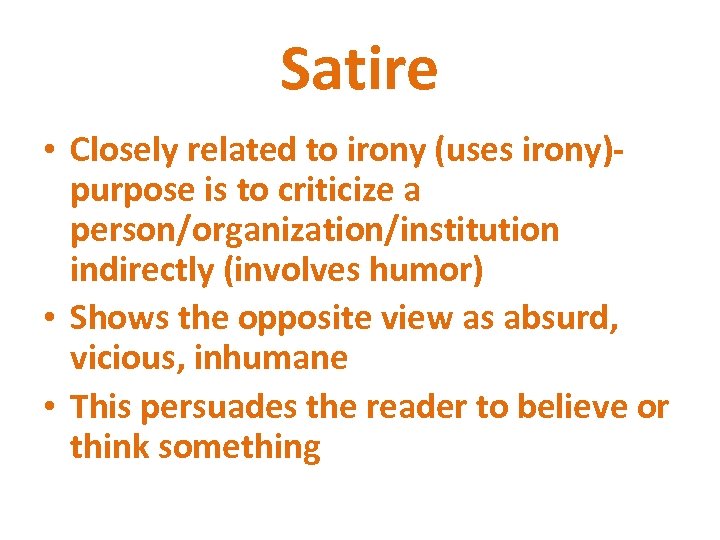 Satire

• Closely related to irony (uses irony)- purpose is to criticize a person/organization/institution indirectly (involves humor)
• Shows the opposite view as absurd, vicious, inhumane
• This persuades the reader to believe or think something